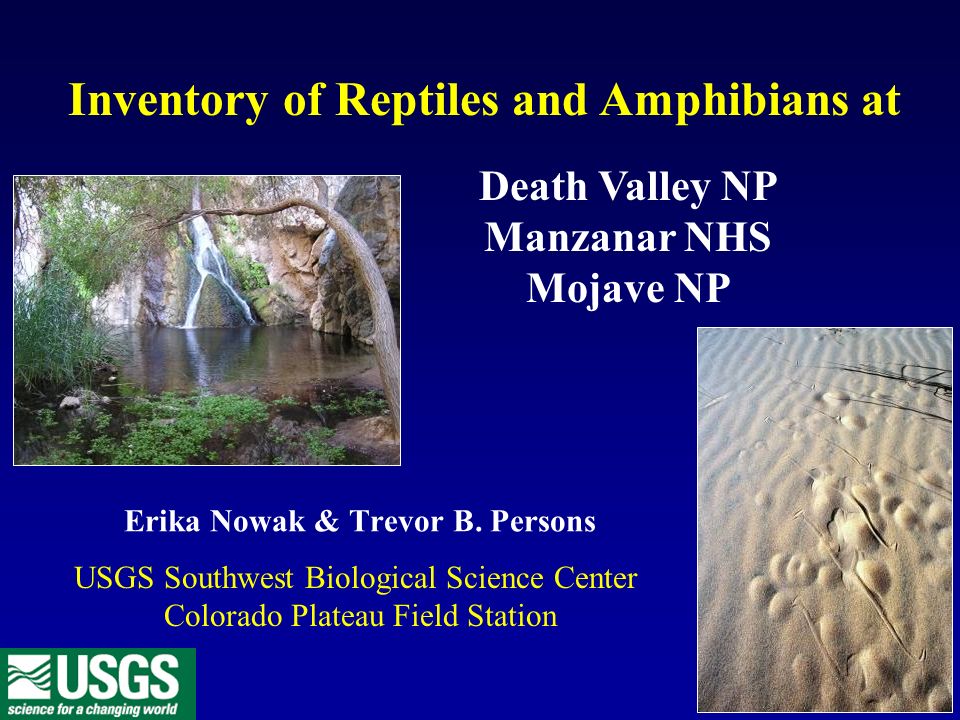 Inventory of Reptiles and Amphibians at

Death Valley NP
Manzanar NHS
Mojave NP

Erika Nowak & Trevor B. Persons

USGS Southwest Biological Science Center
Colorado Plateau Field Station

USGS
science for a changing world